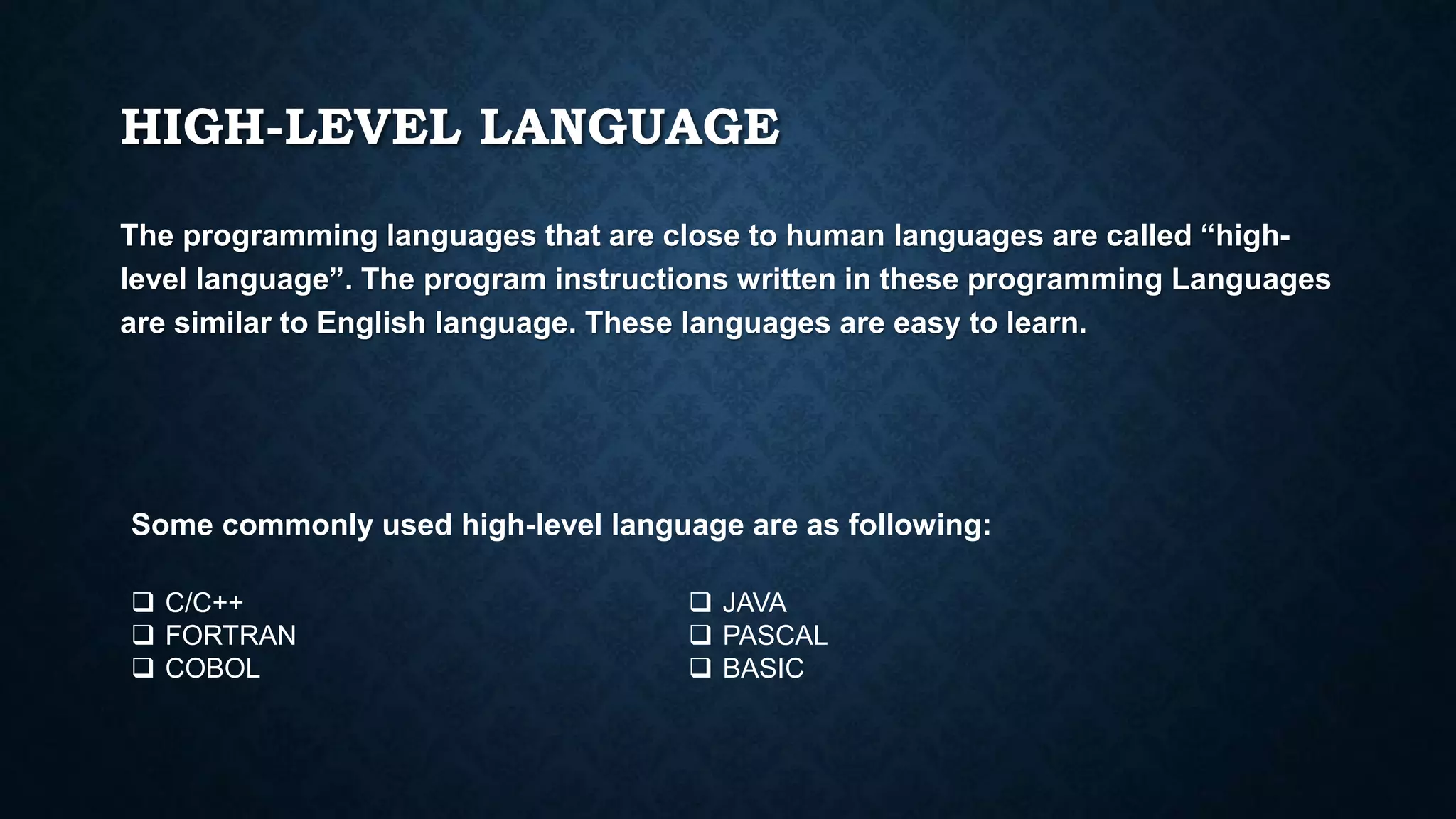 HIGH-LEVEL LANGUAGE

The programming languages that are close to human languages are called “high-level language”. The program instructions written in these programming Languages are similar to English language. These languages are easy to learn.

Some commonly used high-level language are as following:

❑ C/C++
❑ FORTRAN
❑ COBOL

❑ JAVA
❑ PASCAL
❑ BASIC